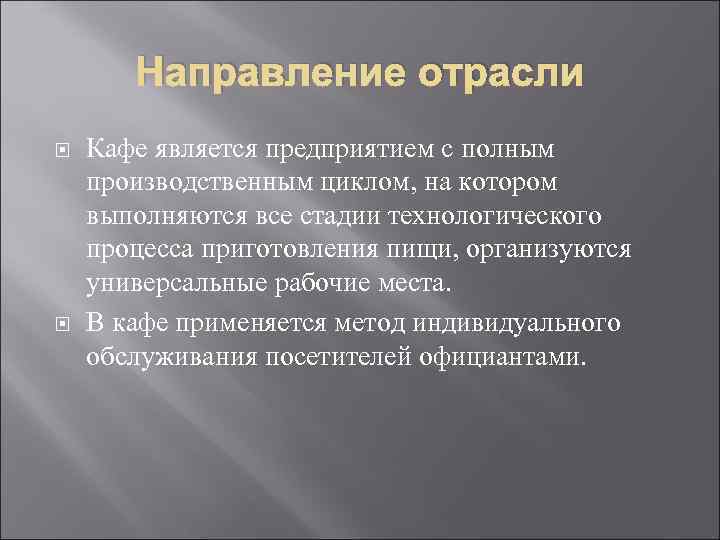 Направление отрасли

Кафе является предприятием с полным производственным циклом, на котором выполняются все стадии технологического процесса приготовления пищи, организуются универсальные рабочие места.

В кафе применяется метод индивидуального обслуживания посетителей официантами.